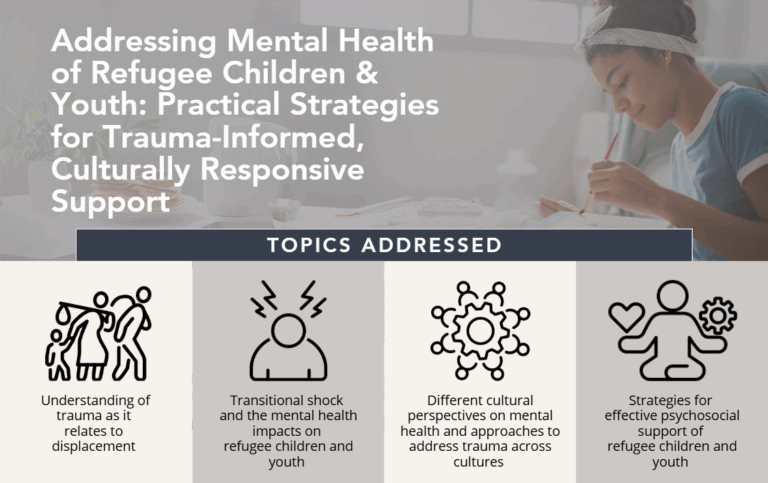 Addressing Mental Health of Refugee Children & Youth: Practical Strategies for Trauma-Informed, Culturally Responsive Support

TOPICS ADDRESSED

Understanding of trauma as it relates to displacement

Transitional shock and the mental health impacts on refugee children and youth

Different cultural perspectives on mental health and approaches to address trauma across cultures

Strategies for effective psychosocial support of refugee children and youth